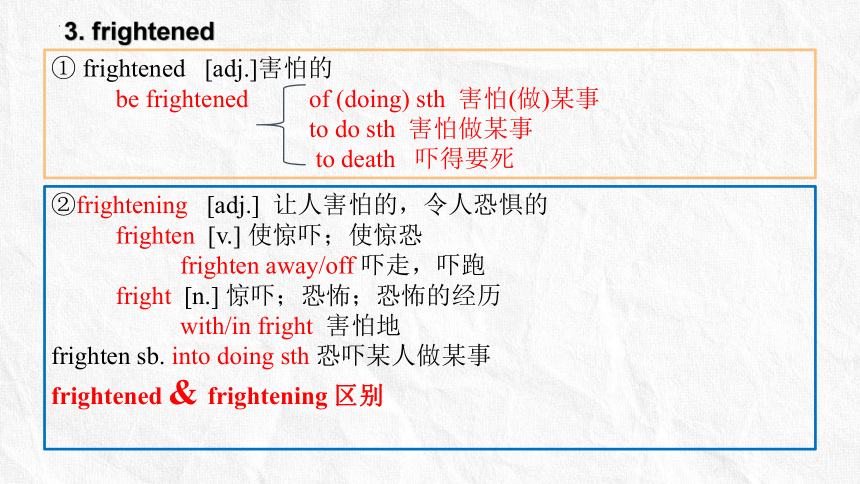 3. frightened

① frightened [adj.]害怕的

be frightened
of (doing) sth 害怕(做)某事
to do sth 害怕做某事
to death 吓得要死

②frightening [adj.] 让人害怕的，令人恐惧的

frighten [v.] 使惊吓；使惊恐

frighten away/off 吓走，吓跑

fright [n.] 惊吓；恐怖；恐怖的经历

with/in fright 害怕地

frighten sb. into doing sth 恐吓某人做某事

frightened & frightening 区别